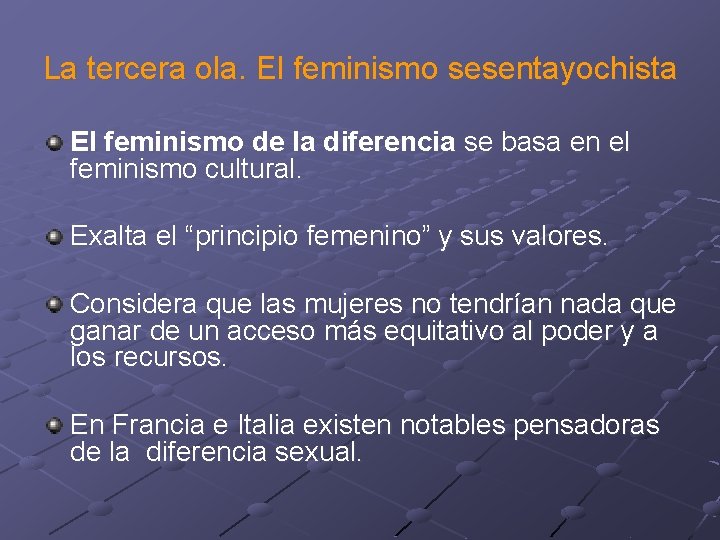 La tercera ola. El feminismo sesentayochista

El feminismo de la diferencia se basa en el feminismo cultural.

Exalta el “principio femenino” y sus valores.

Considera que las mujeres no tendrían nada que ganar de un acceso más equitativo al poder y a los recursos.

En Francia e Italia existen notables pensadoras de la diferencia sexual.